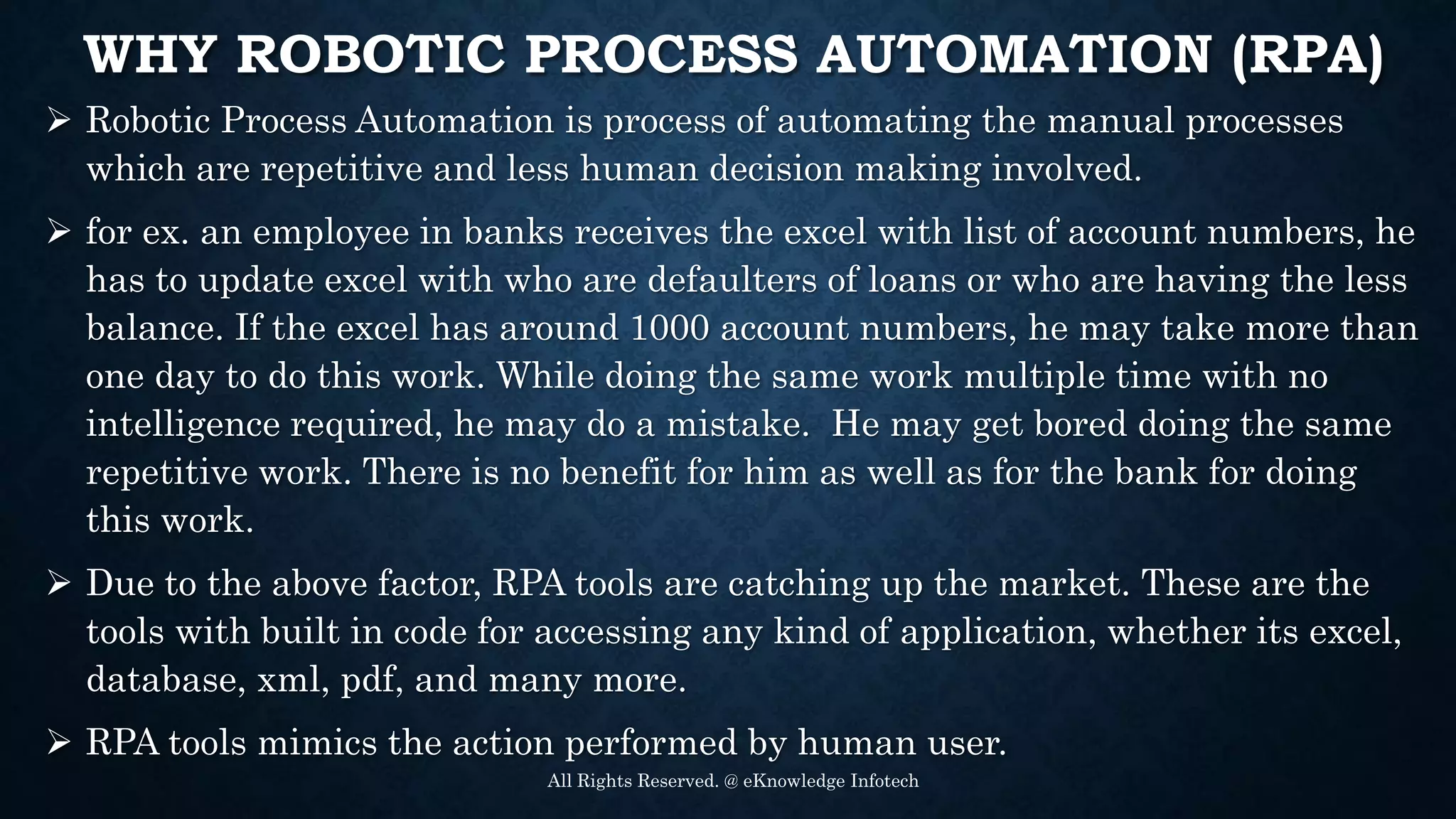 WHY ROBOTIC PROCESS AUTOMATION (RPA)

➢ Robotic Process Automation is process of automating the manual processes which are repetitive and less human decision making involved.

➢ for ex. an employee in banks receives the excel with list of account numbers, he has to update excel with who are defaulters of loans or who are having the less balance. If the excel has around 1000 account numbers, he may take more than one day to do this work. While doing the same work multiple time with no intelligence required, he may do a mistake.  He may get bored doing the same repetitive work. There is no benefit for him as well as for the bank for doing this work.

➢ Due to the above factor, RPA tools are catching up the market. These are the tools with built in code for accessing any kind of application, whether its excel, database, xml, pdf, and many more.

➢ RPA tools mimics the action performed by human user.

All Rights Reserved. @ eKnowledge Infotech